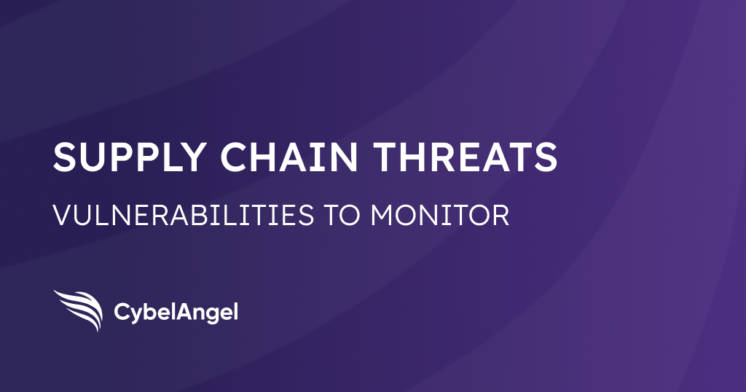 SUPPLY CHAIN THREATS

VULNERABILITIES TO MONITOR

CybelAngel